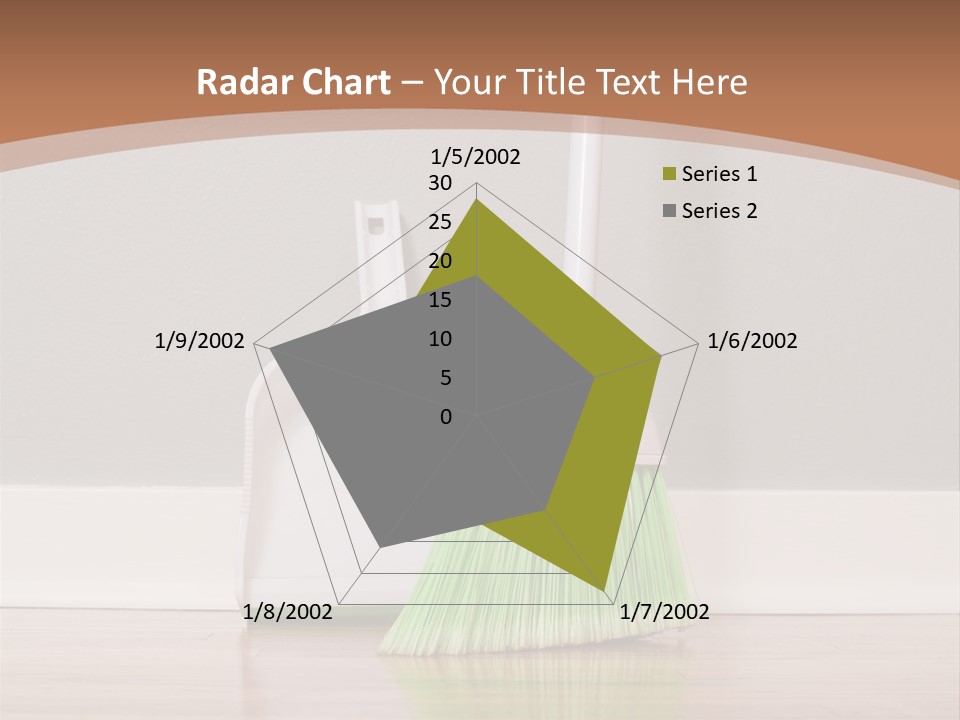 Radar Chart – Your Title Text Here

1/5/2002
30
25
20
15
10
5
0
1/6/2002
1/7/2002
1/8/2002
1/9/2002

Series 1
Series 2